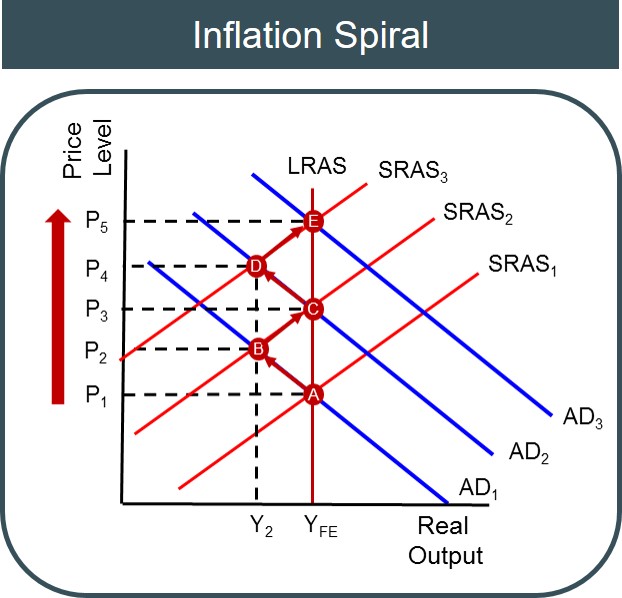 Inflation Spiral

Price Level

LRAS

$SRAS_3$

$SRAS_2$

$SRAS_1$

$P_5$

$P_4$

$P_3$

$P_2$

$P_1$

E

D

C

B

A

$AD_3$

$AD_2$

$AD_1$

$Y_2$

$Y_{FE}$

Real Output